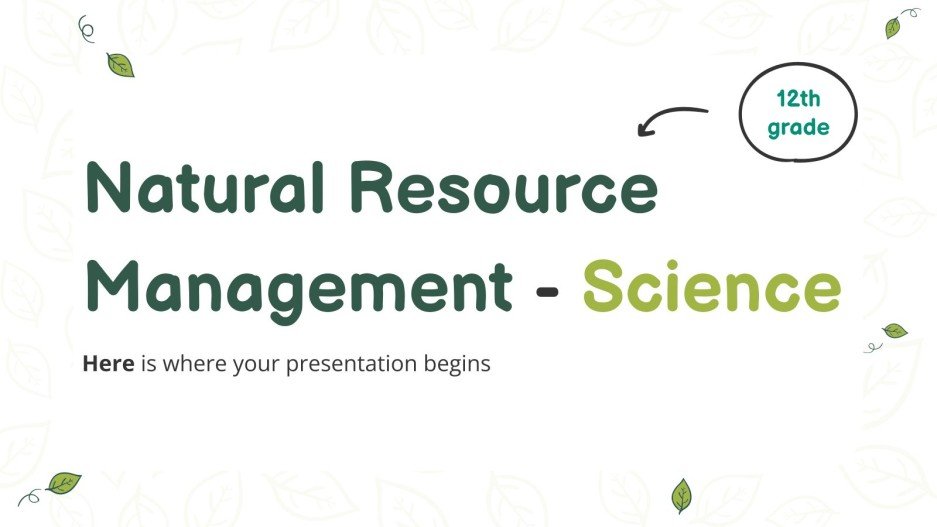 12th grade

Natural Resource Management - Science

Here is where your presentation begins